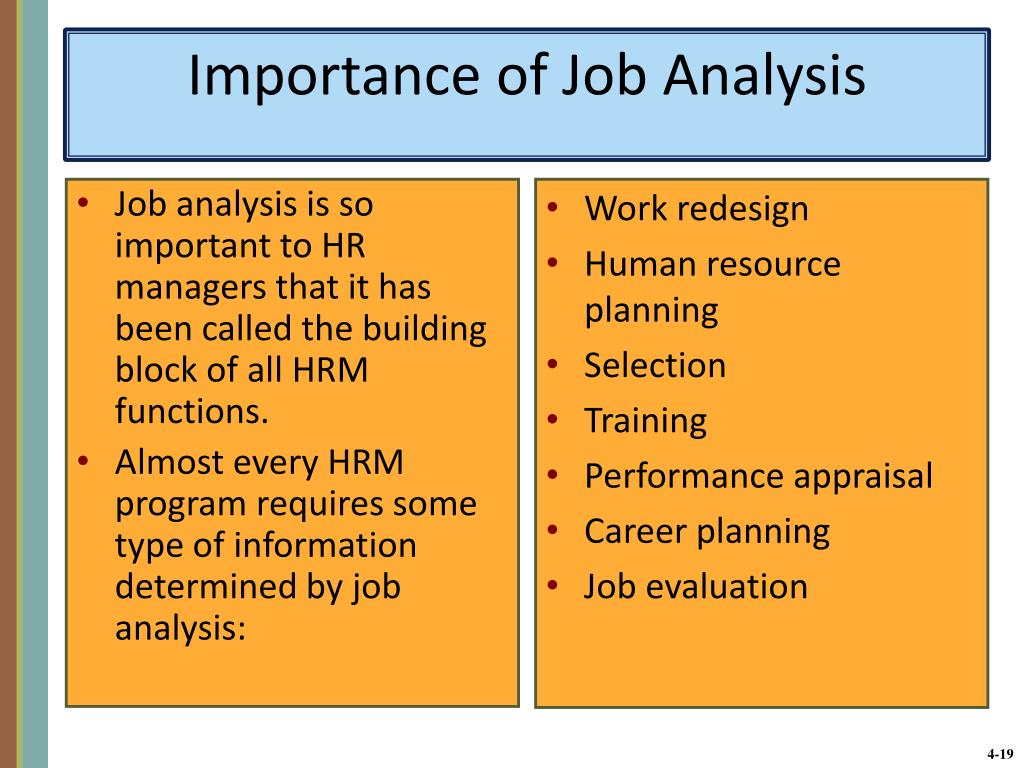 Importance of Job Analysis

• Job analysis is so important to HR managers that it has been called the building block of all HRM functions.
• Almost every HRM program requires some type of information determined by job analysis:

• Work redesign
• Human resource planning
• Selection
• Training
• Performance appraisal
• Career planning
• Job evaluation

4-19